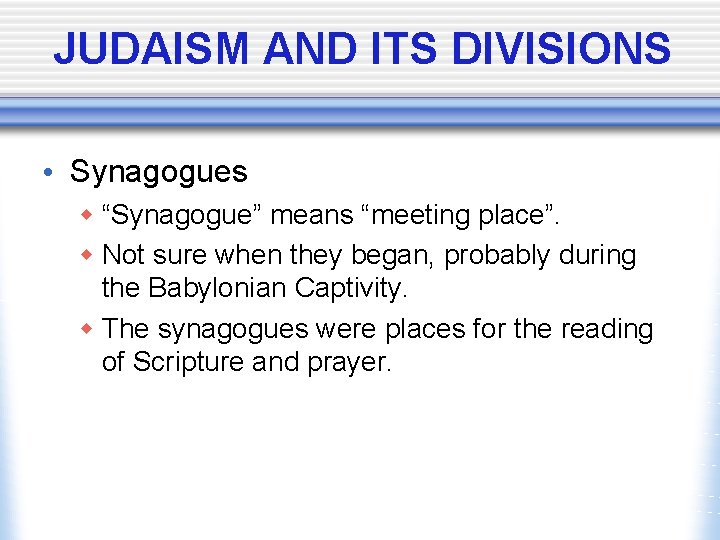 JUDAISM AND ITS DIVISIONS

• Synagogues
  ◆ “Synagogue” means “meeting place”.
  ◆ Not sure when they began, probably during the Babylonian Captivity.
  ◆ The synagogues were places for the reading of Scripture and prayer.